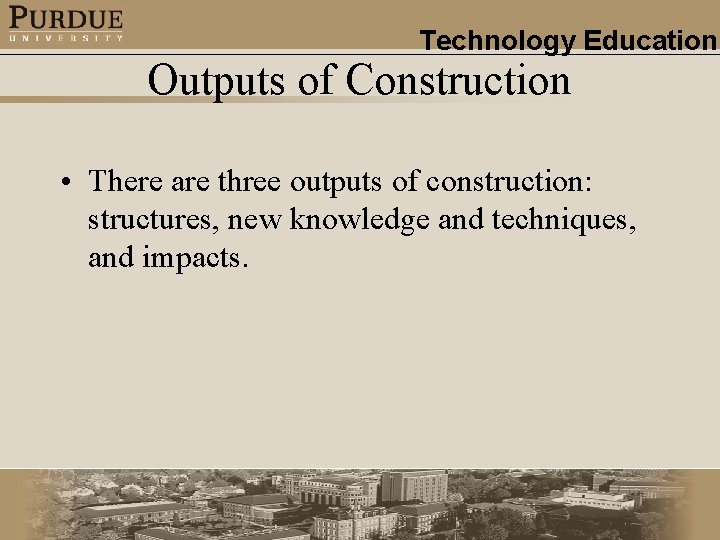 PURDUE
UNIVERSITY

Technology Education

Outputs of Construction

• There are three outputs of construction: structures, new knowledge and techniques, and impacts.